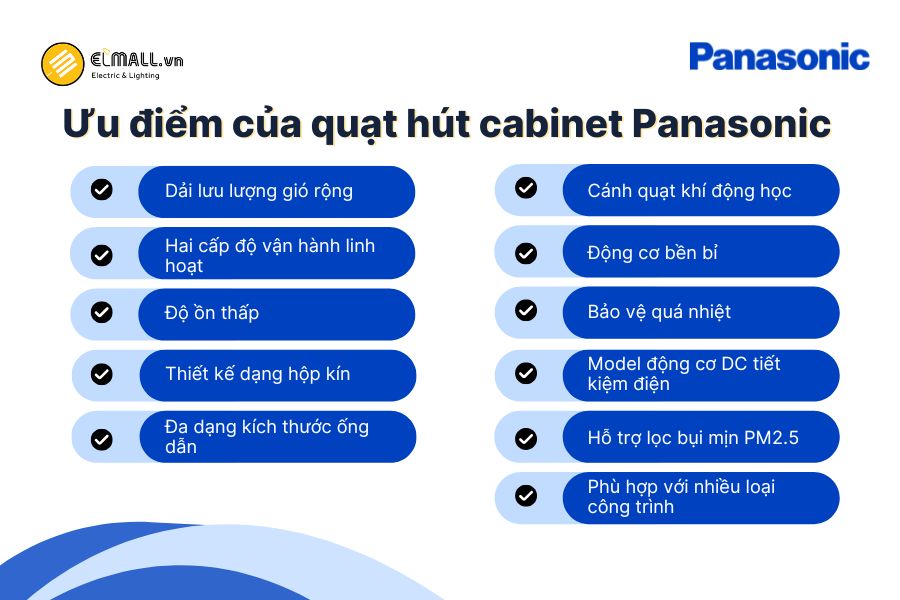 ELMALL.vn
Electric & Lighting

Panasonic

Ưu điểm của quạt hút cabinet Panasonic

Dải lưu lượng gió rộng

Hai cấp độ vận hành linh hoạt

Độ ồn thấp

Thiết kế dạng hộp kín

Đa dạng kích thước ống dẫn

Cánh quạt khí động học

Động cơ bền bỉ

Bảo vệ quá nhiệt

Model động cơ DC tiết kiệm điện

Hỗ trợ lọc bụi mịn PM2.5

Phù hợp với nhiều loại công trình